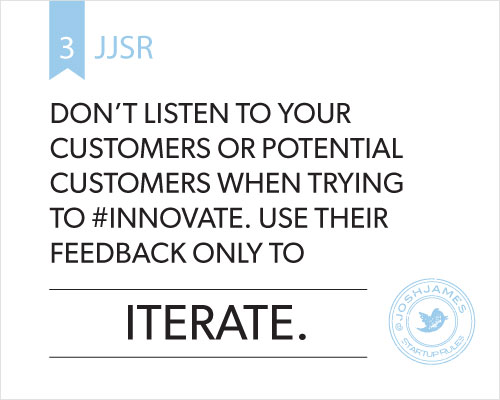 3 JJSR

DON'T LISTEN TO YOUR CUSTOMERS OR POTENTIAL CUSTOMERS WHEN TRYING TO #INNOVATE. USE THEIR FEEDBACK ONLY TO

ITERATE.

@JOSHJAMES STARTUP RULES